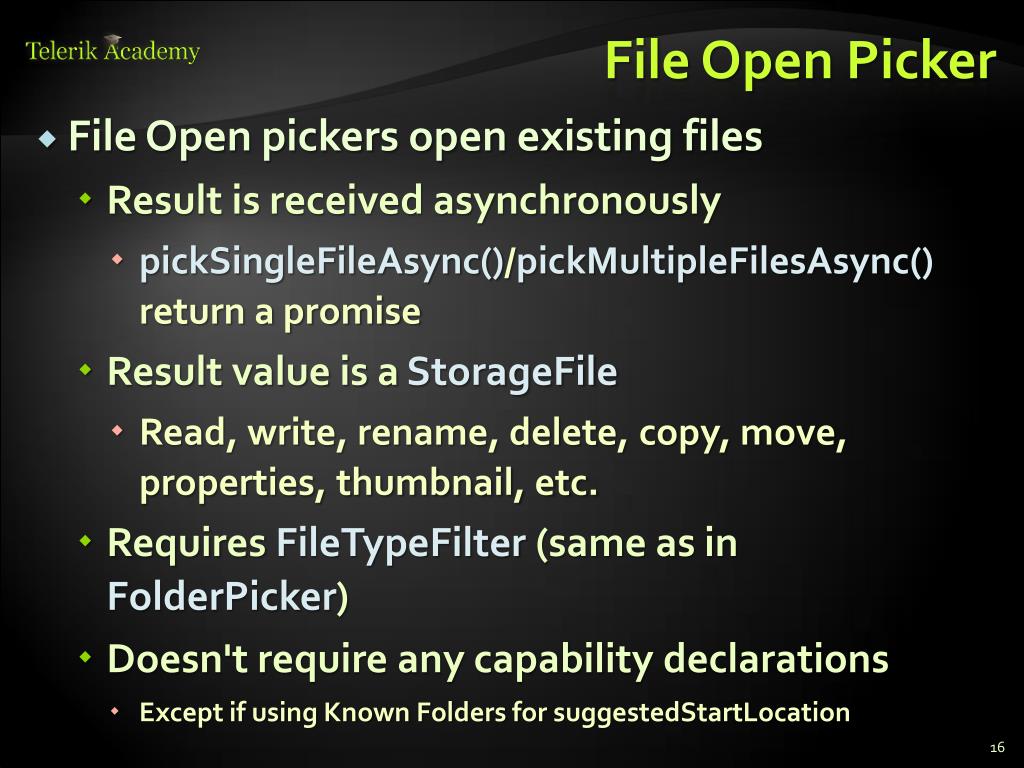 Telerik Academy

File Open Picker

File Open pickers open existing files

Result is received asynchronously

pickSingleFileAsync()/pickMultipleFilesAsync() return a promise

Result value is a StorageFile

Read, write, rename, delete, copy, move, properties, thumbnail, etc.

Requires FileTypeFilter (same as in FolderPicker)

Doesn't require any capability declarations

Except if using Known Folders for suggestedStartLocation

16